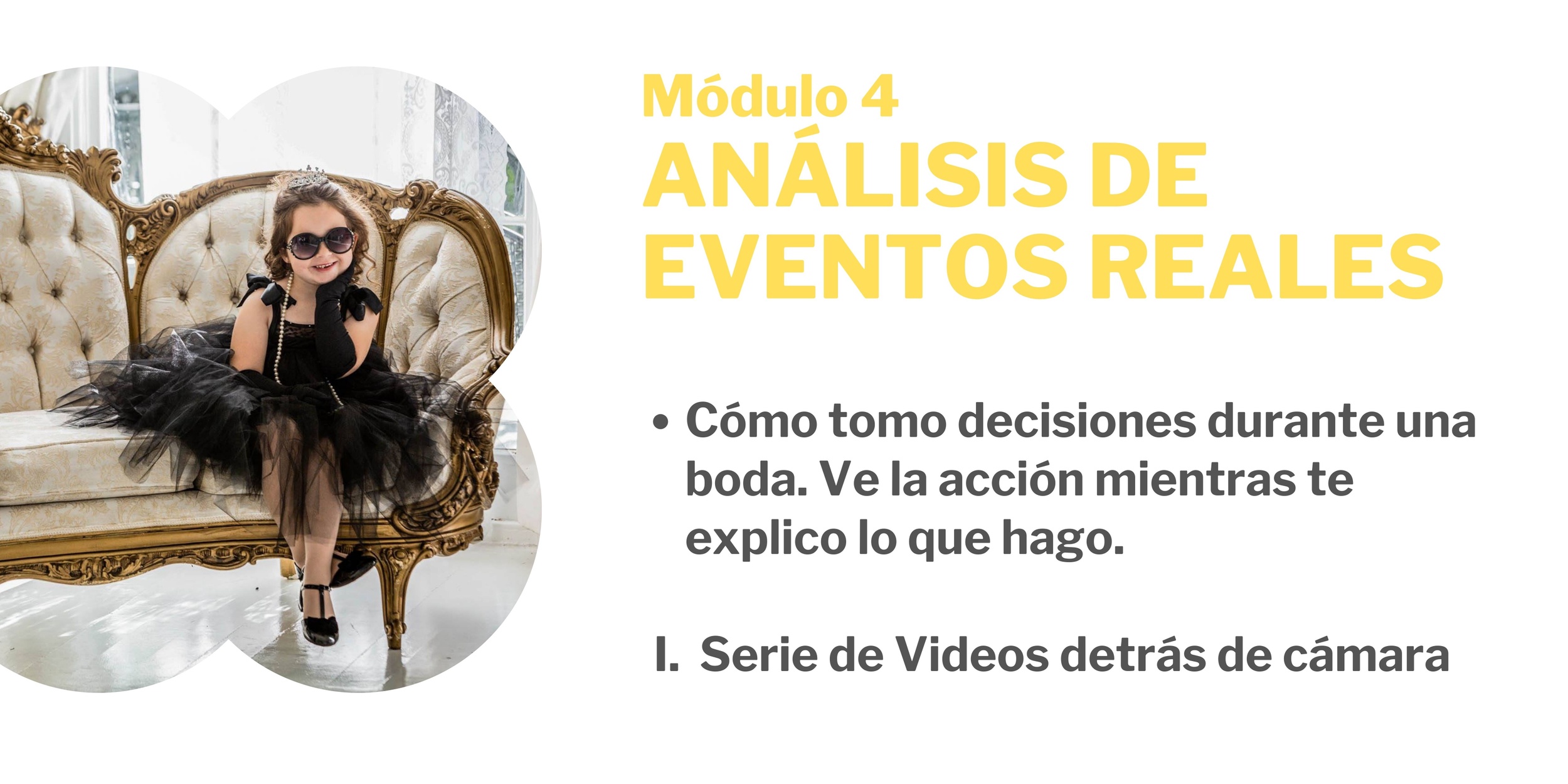 Módulo 4
ANÁLISIS DE EVENTOS REALES

• Cómo tomo decisiones durante una boda. Ve la acción mientras te explico lo que hago.

I. Serie de Videos detrás de cámara